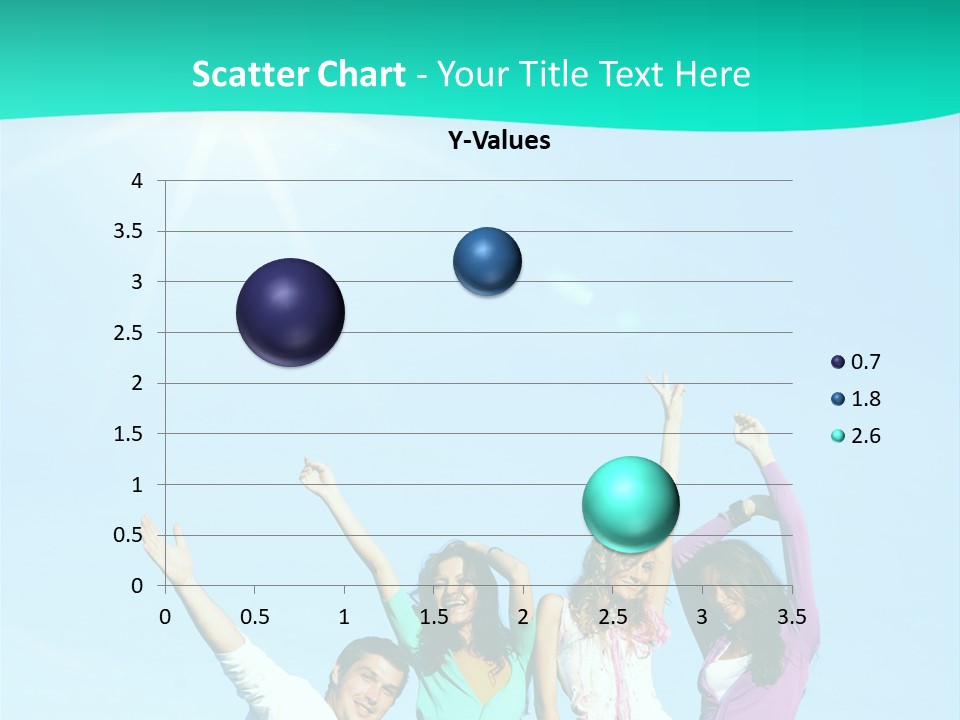 Scatter Chart - Your Title Text Here

Y-Values

4
3.5
3
2.5
2
1.5
1
0.5
0

0 0.5 1 1.5 2 2.5 3 3.5

0.7
1.8
2.6